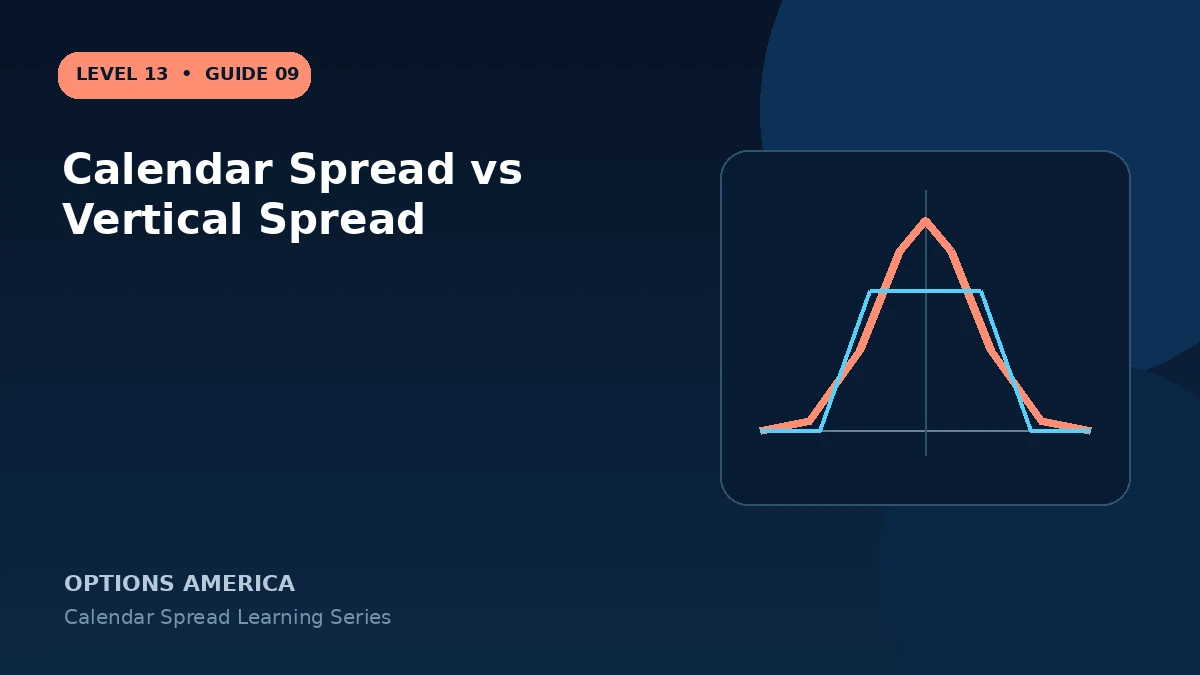 LEVEL 13 • GUIDE 09

Calendar Spread vs Vertical Spread

OPTIONS AMERICA

Calendar Spread Learning Series